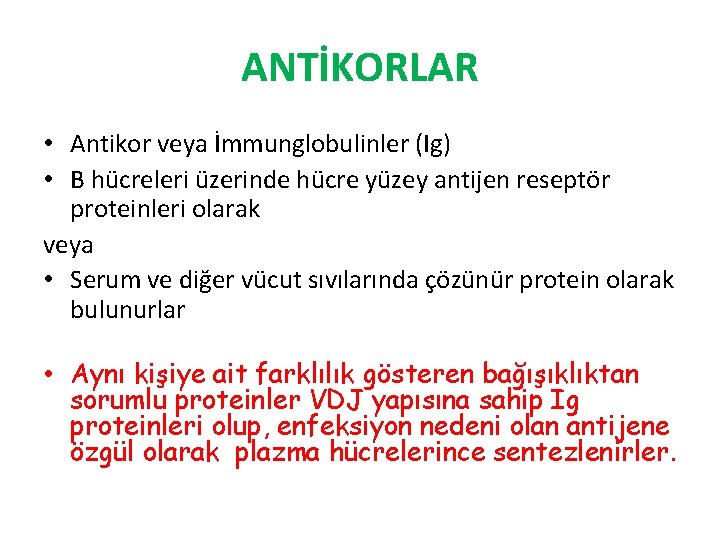 ANTİKORLAR

• Antikor veya İmmunglobulinler (Ig)
• B hücreleri üzerinde hücre yüzey antijen reseptör proteinleri olarak
veya
• Serum ve diğer vücut sıvılarında çözünür protein olarak bulunurlar

• Aynı kişiye ait farklılık gösteren bağışıklıktan sorumlu proteinler VDJ yapısına sahip Ig proteinleri olup, enfeksiyon nedeni olan antijene özgül olarak plazma hücrelerince sentezlenirler.